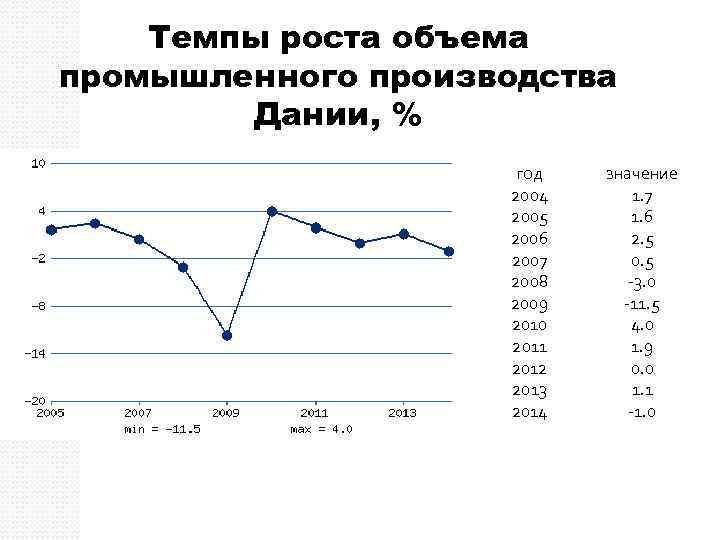 Темпы роста объема промышленного производства Дании, %

10
4
−2
−8
−14
−20
2005
2007
2009
2011
2013
min = −11.5
max = 4.0

| год | значение |
|---|---|
| 2004 | 1.7 |
| 2005 | 1.6 |
| 2006 | 2.5 |
| 2007 | 0.5 |
| 2008 | -3.0 |
| 2009 | -11.5 |
| 2010 | 4.0 |
| 2011 | 1.9 |
| 2012 | 0.0 |
| 2013 | 1.1 |
| 2014 | -1.0 |